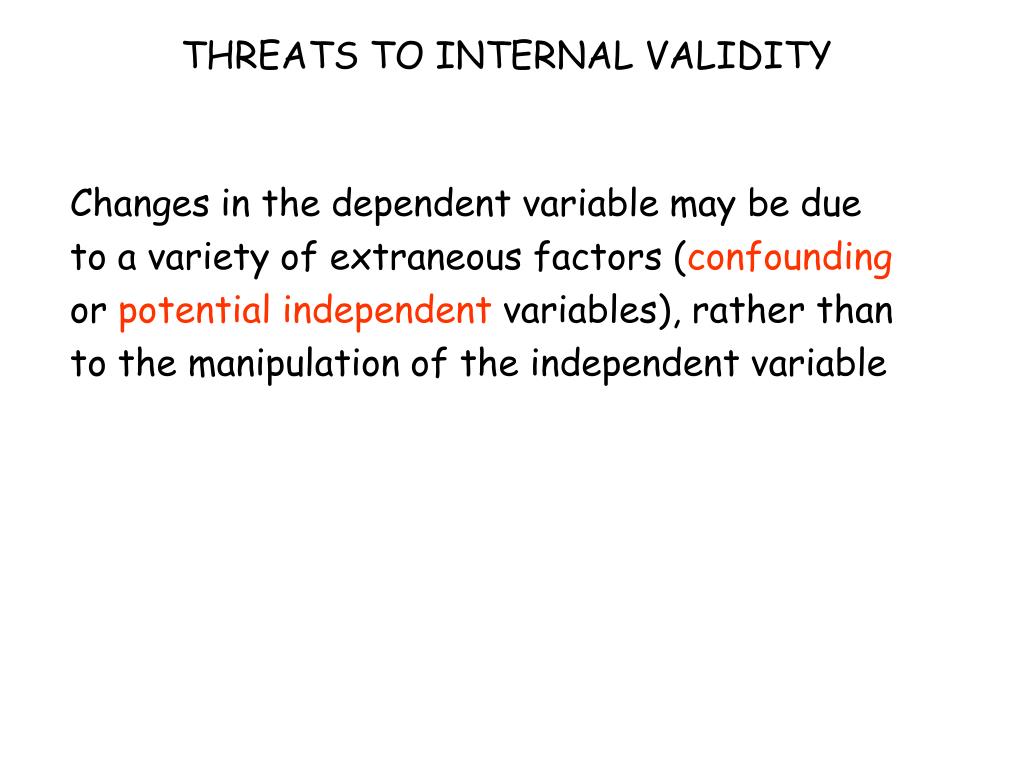 THREATS TO INTERNAL VALIDITY

Changes in the dependent variable may be due to a variety of extraneous factors (confounding or potential independent variables), rather than to the manipulation of the independent variable